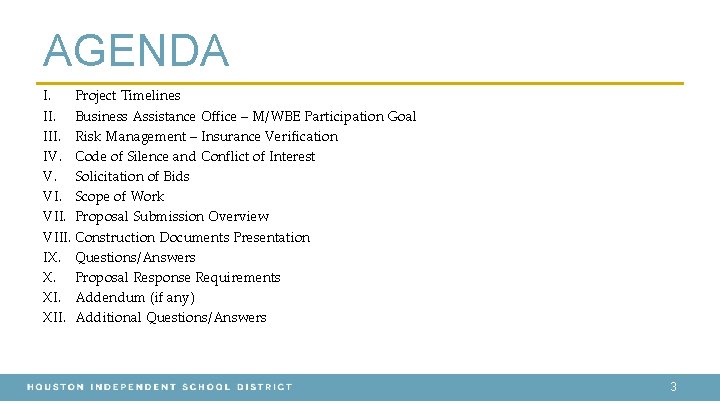 AGENDA

I. Project Timelines
II. Business Assistance Office – M/WBE Participation Goal
III. Risk Management – Insurance Verification
IV. Code of Silence and Conflict of Interest
V. Solicitation of Bids
VI. Scope of Work
VII. Proposal Submission Overview
VIII. Construction Documents Presentation
IX. Questions/Answers
X. Proposal Response Requirements
XI. Addendum (if any)
XII. Additional Questions/Answers

HOUSTON INDEPENDENT SCHOOL DISTRICT
3